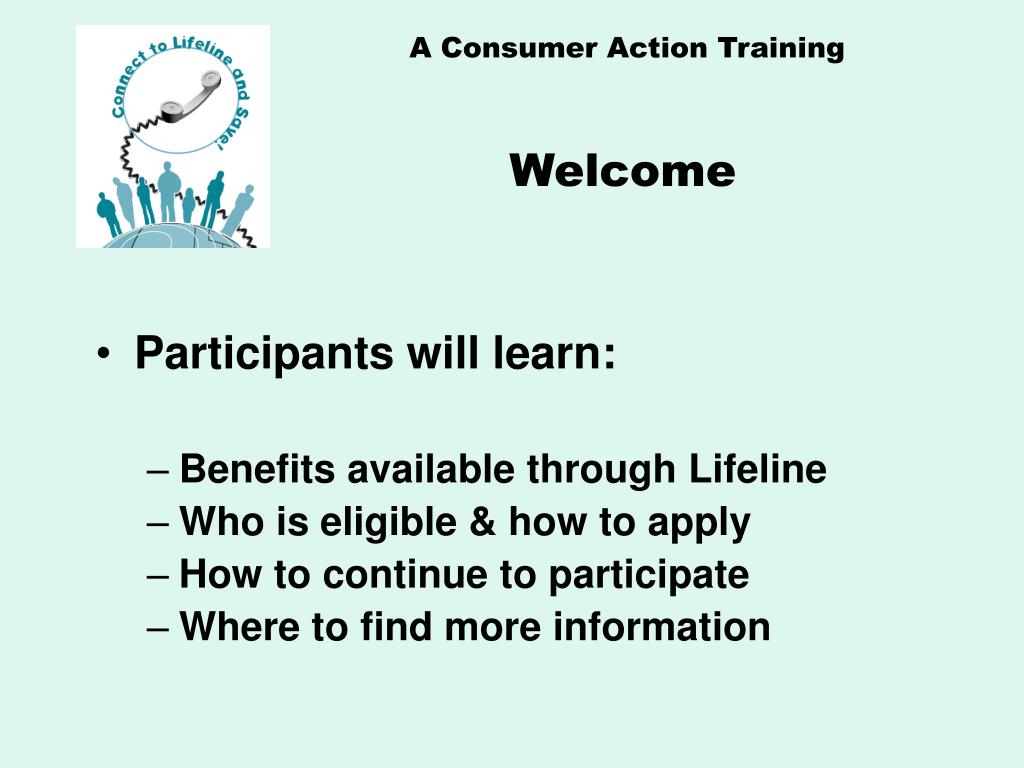 Connect to Lifeline and Save!

A Consumer Action Training

Welcome

• Participants will learn:

– Benefits available through Lifeline
– Who is eligible & how to apply
– How to continue to participate
– Where to find more information